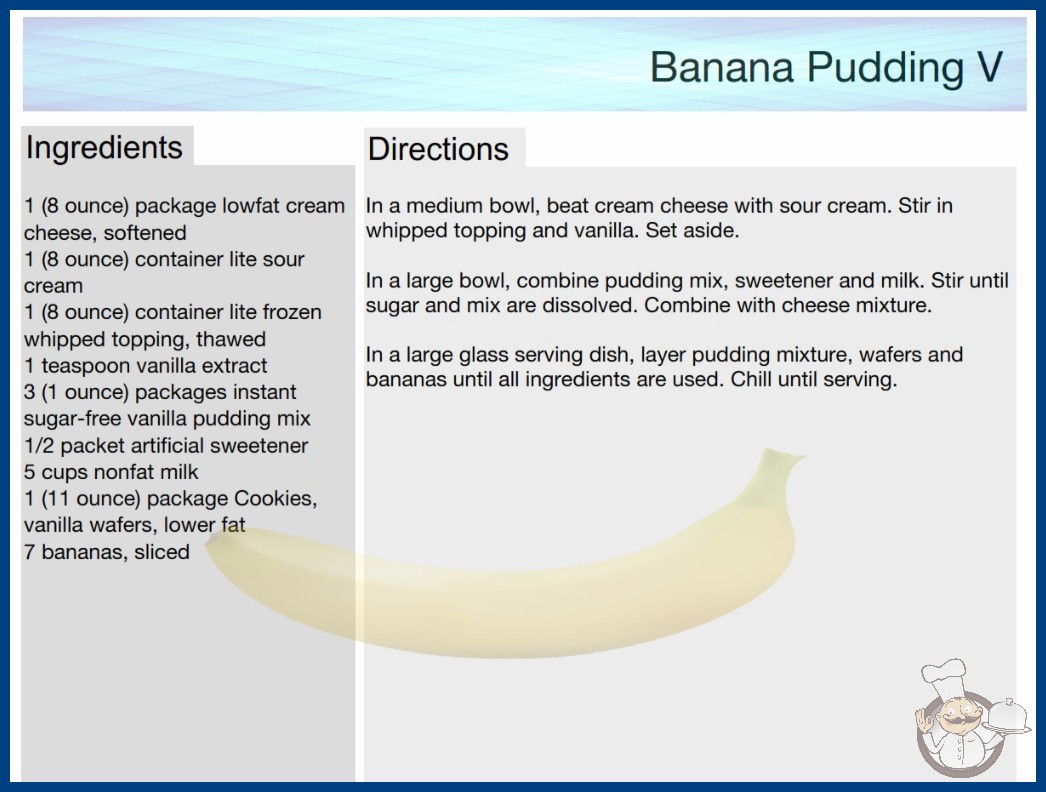 Banana Pudding V

Ingredients

1 (8 ounce) package lowfat cream cheese, softened
1 (8 ounce) container lite sour cream
1 (8 ounce) container lite frozen whipped topping, thawed
1 teaspoon vanilla extract
3 (1 ounce) packages instant sugar-free vanilla pudding mix
1/2 packet artificial sweetener
5 cups nonfat milk
1 (11 ounce) package Cookies, vanilla wafers, lower fat
7 bananas, sliced

Directions

In a medium bowl, beat cream cheese with sour cream. Stir in whipped topping and vanilla. Set aside.

In a large bowl, combine pudding mix, sweetener and milk. Stir until sugar and mix are dissolved. Combine with cheese mixture.

In a large glass serving dish, layer pudding mixture, wafers and bananas until all ingredients are used. Chill until serving.